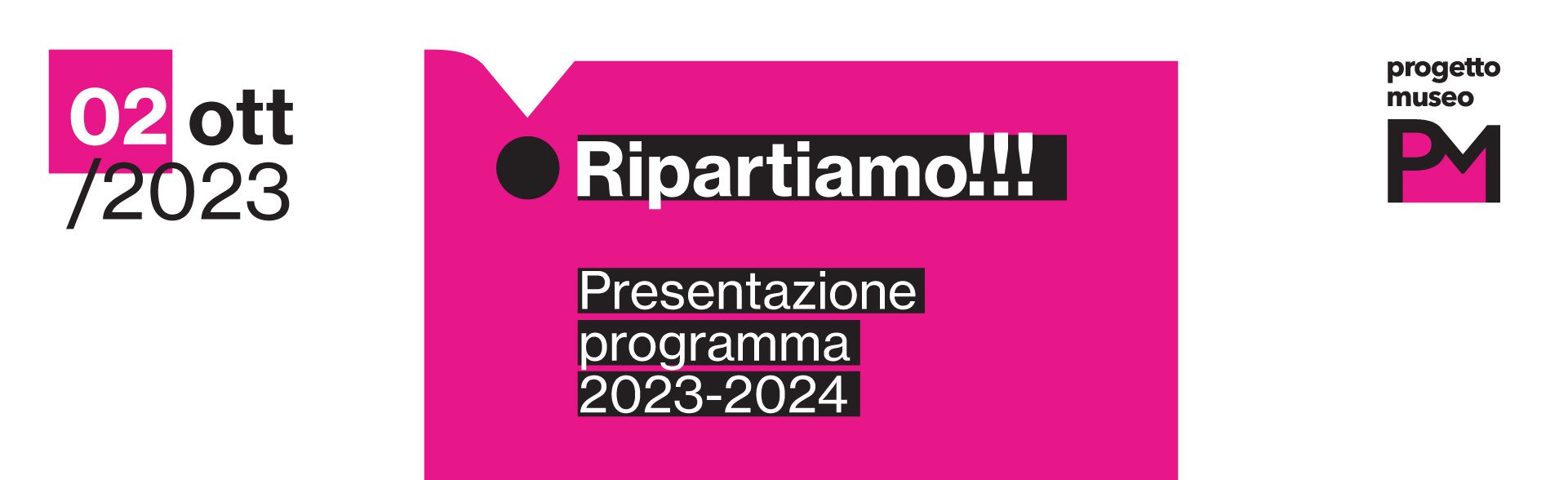 02 ott
/2023

Ripartiamo!!!

Presentazione
programma
2023-2024

progetto
museo
PM